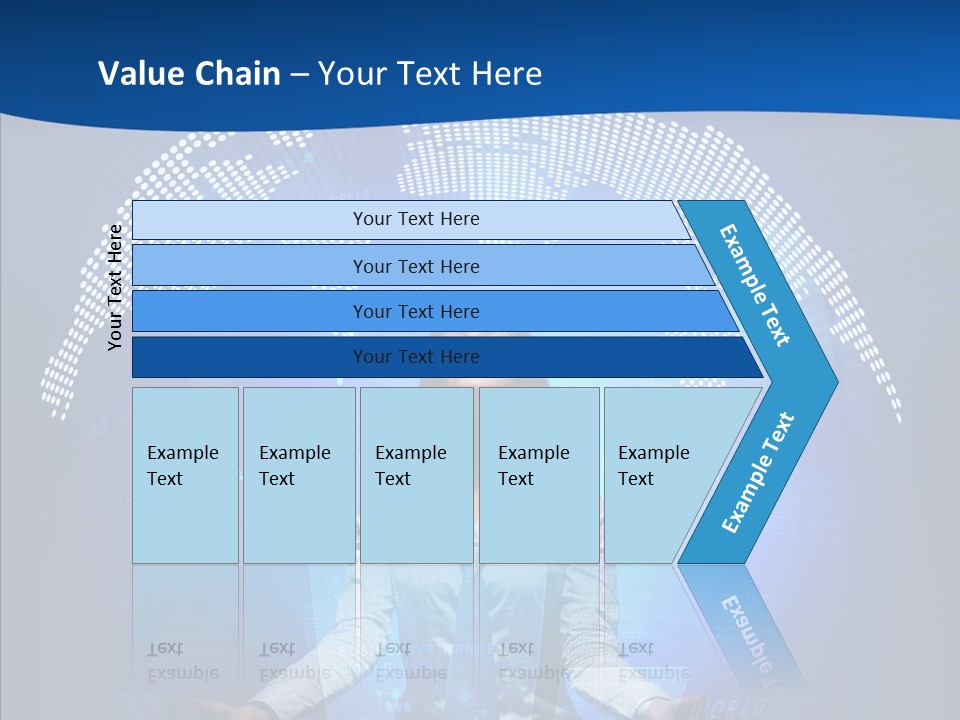 Value Chain – Your Text Here

Your Text Here

Your Text Here

Your Text Here

Your Text Here

Your Text Here

Example Text

Example Text

Example Text

Example Text

Example Text

Example Text

Example Text